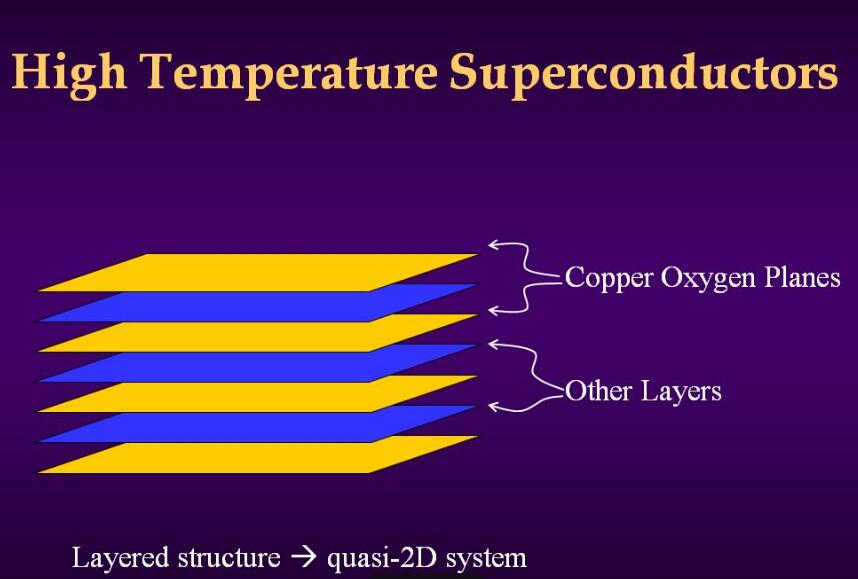 High Temperature Superconductors

Copper Oxygen Planes

Other Layers

Layered structure → quasi-2D system